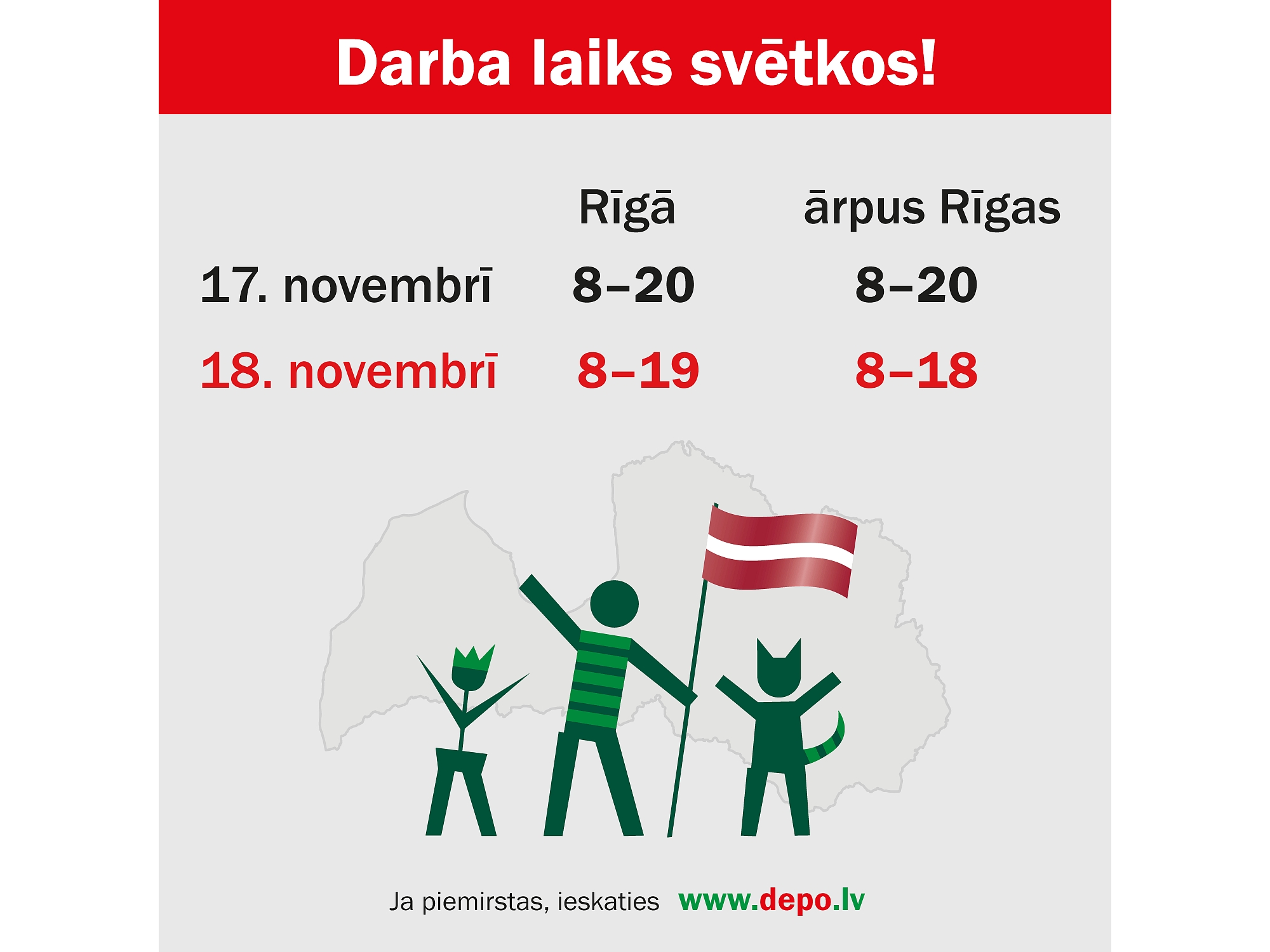 Darba laiks svētkos!

| | Rīgā | ārpus Rīgas |
|---|---|---|
| 17. novembrī | 8–20 | 8–20 |
| 18. novembrī | 8–19 | 8–18 |

Ja piemirstas, ieskaties www.depo.lv